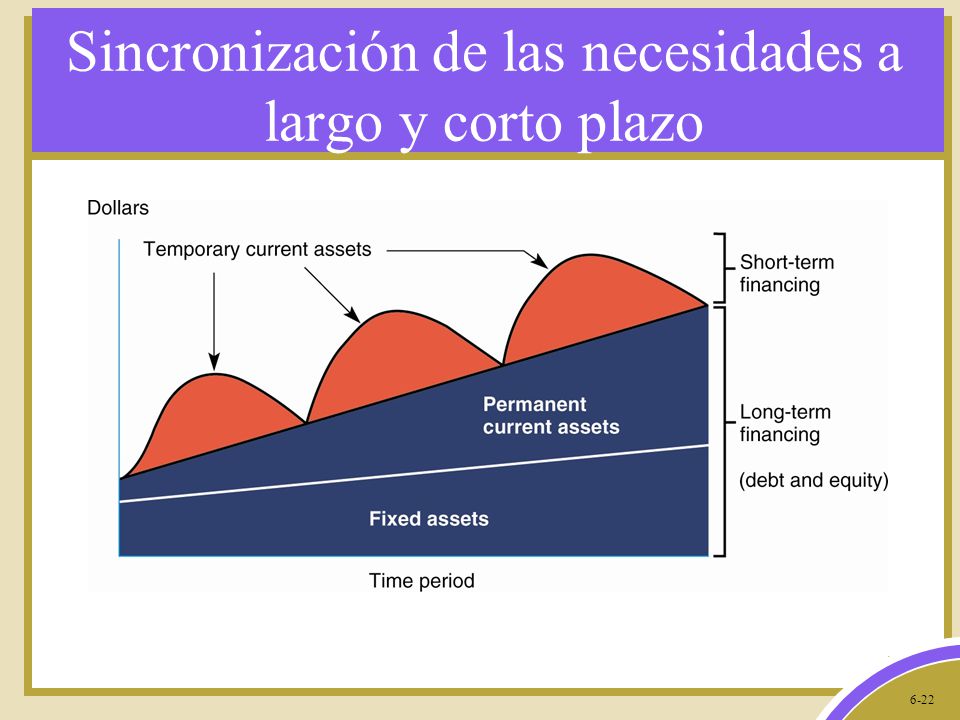 Sincronización de las necesidades a largo y corto plazo

Dollars

Temporary current assets

Short-term financing

Permanent current assets

Long-term financing

(debt and equity)

Fixed assets

Time period

6-22